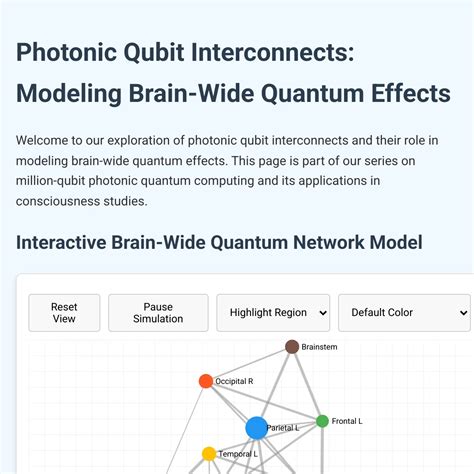 Photonic Qubit Interconnects: Modeling Brain-Wide Quantum Effects

Welcome to our exploration of photonic qubit interconnects and their role in modeling brain-wide quantum effects. This page is part of our series on million-qubit photonic quantum computing and its applications in consciousness studies.

Interactive Brain-Wide Quantum Network Model

Reset View

Pause Simulation

Highlight Region

Default Color

Brainstem

Occipital R

Frontal L

Parietal L

Temporal L